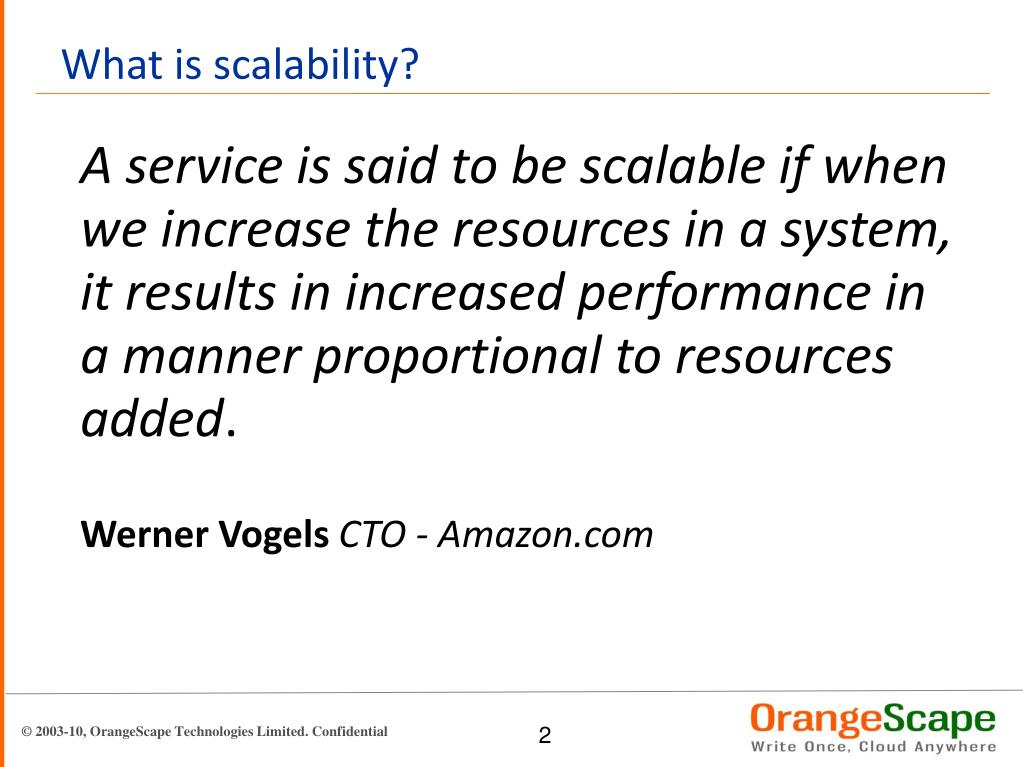 What is scalability?

A service is said to be scalable if when we increase the resources in a system, it results in increased performance in a manner proportional to resources added.

Werner Vogels CTO - Amazon.com

© 2003-10, OrangeScape Technologies Limited. Confidential

2

OrangeScape
Write Once, Cloud Anywhere